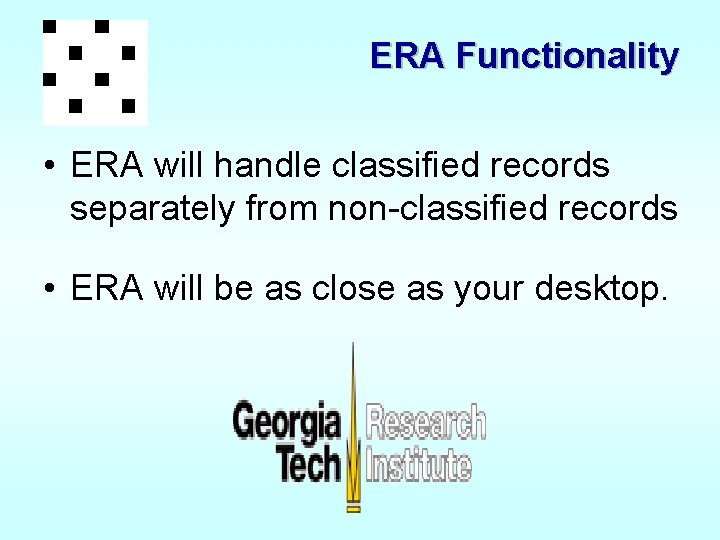 ERA Functionality

• ERA will handle classified records separately from non-classified records

• ERA will be as close as your desktop.

Georgia Tech Research Institute